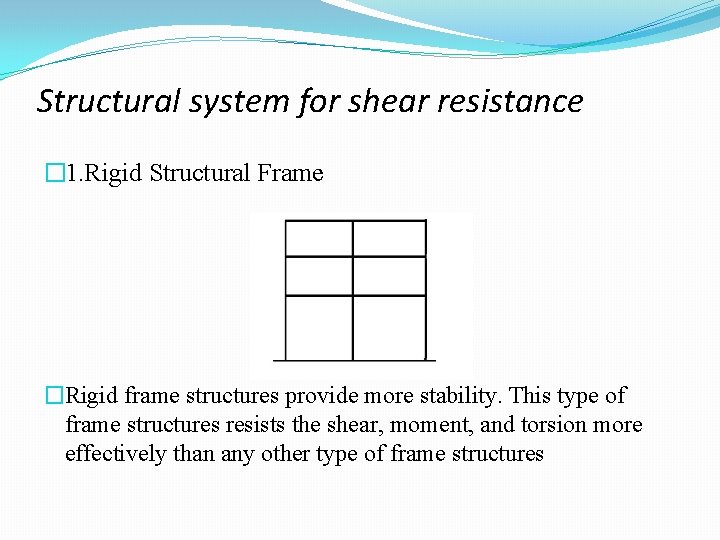 Structural system for shear resistance

□1.Rigid Structural Frame

□Rigid frame structures provide more stability. This type of frame structures resists the shear, moment, and torsion more effectively than any other type of frame structures